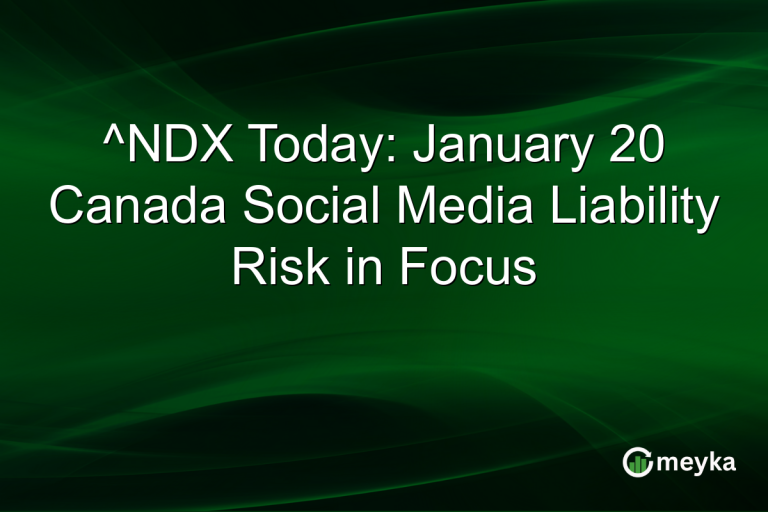 ^NDX Today: January 20 Canada Social Media Liability Risk in Focus

meyka